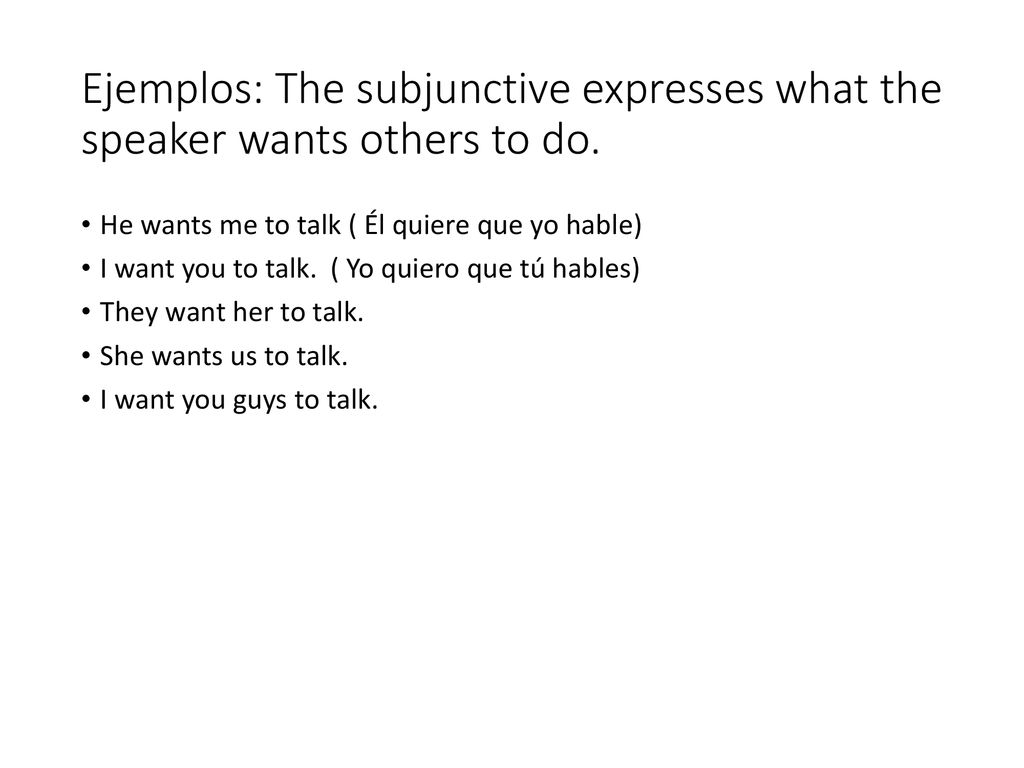 Ejemplos: The subjunctive expresses what the speaker wants others to do.

• He wants me to talk ( Él quiere que yo hable)
• I want you to talk.  ( Yo quiero que tú hables)
• They want her to talk.
• She wants us to talk.
• I want you guys to talk.